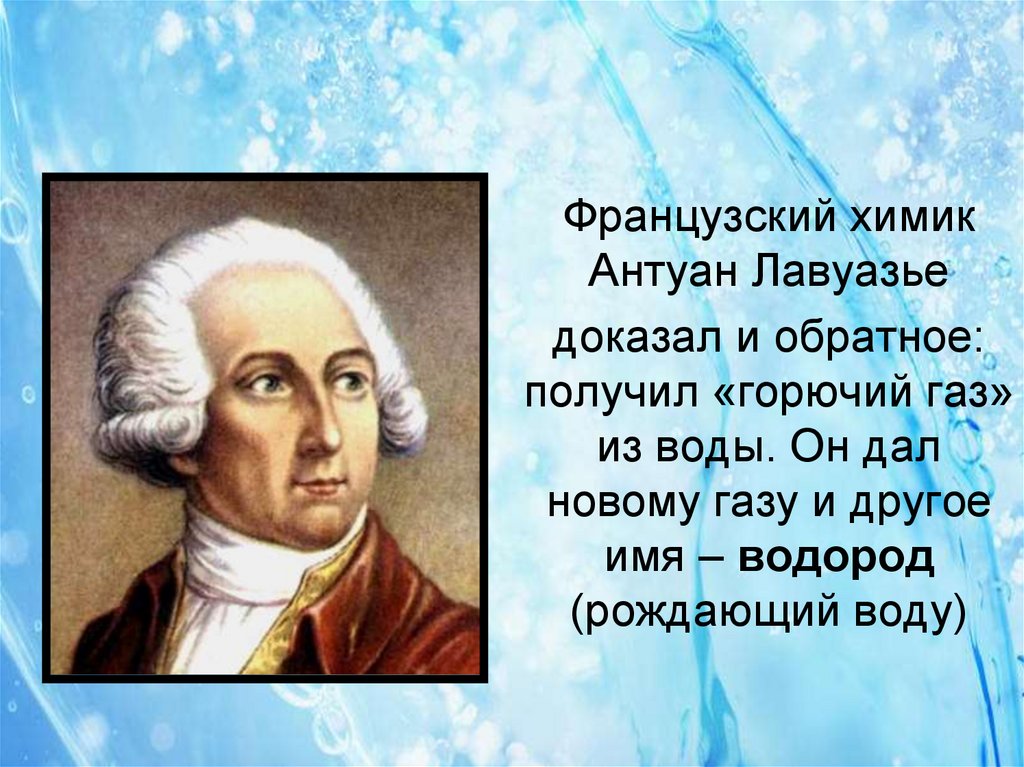 Французский химик Антуан Лавуазье

доказал и обратное: получил «горючий газ» из воды. Он дал новому газу и другое имя – водород (рождающий воду)